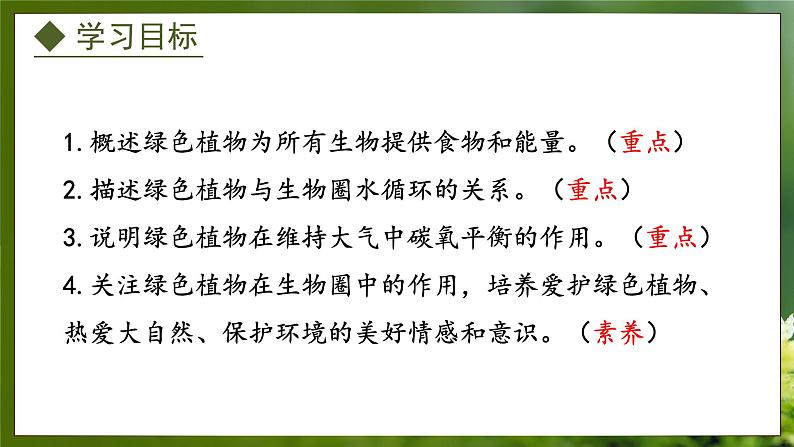 ◆ 学习目标

1. 概述绿色植物为所有生物提供食物和能量。（重点）

2. 描述绿色植物与生物圈水循环的关系。（重点）

3. 说明绿色植物在维持大气中碳氧平衡的作用。（重点）

4. 关注绿色植物在生物圈中的作用，培养爱护绿色植物、热爱大自然、保护环境的美好情感和意识。（素养）